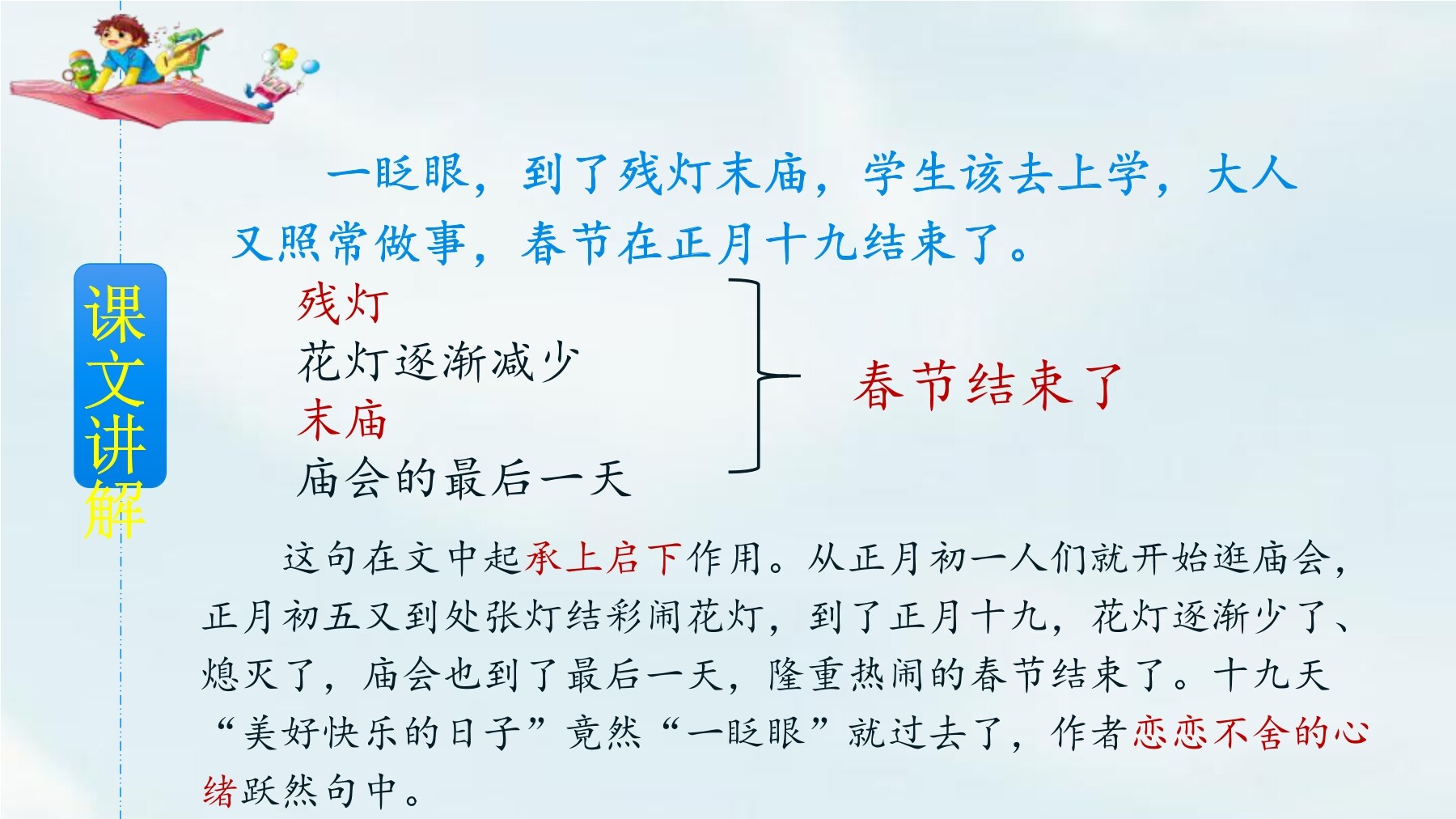 课文讲解

一眨眼，到了残灯末庙，学生该去上学，大人又照常做事，春节在正月十九结束了。

残灯
花灯逐渐减少
末庙
庙会的最后一天

春节结束了

这句在文中起承上启下作用。从正月初一人们就开始逛庙会，正月初五又到处张灯结彩闹花灯，到了正月十九，花灯逐渐少了、熄灭了，庙会也到了最后一天，隆重热闹的春节结束了。十九天“美好快乐的日子”竟然“一眨眼”就过去了，作者恋恋不舍的心绪跃然句中。